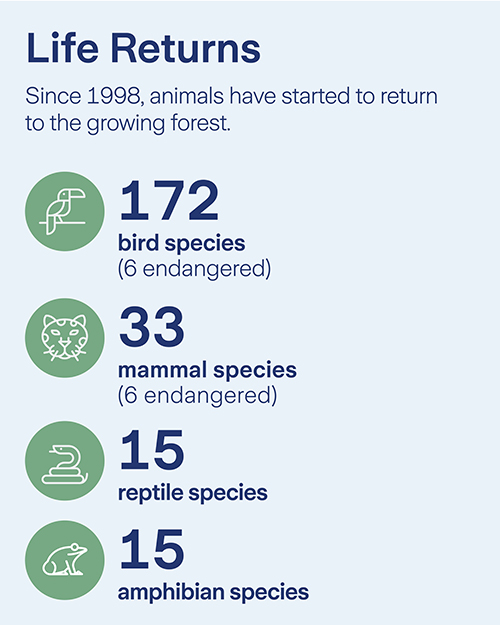 Life Returns

Since 1998, animals have started to return to the growing forest.

172
bird species
(6 endangered)

33
mammal species
(6 endangered)

15
reptile species

15
amphibian species